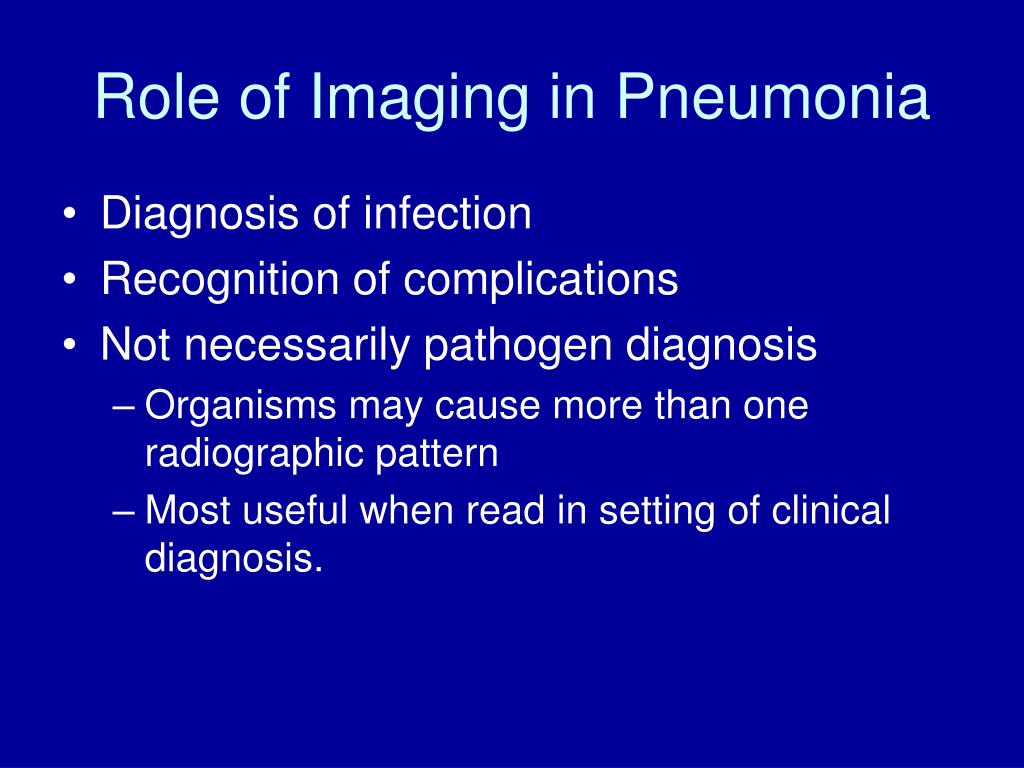 Role of Imaging in Pneumonia

• Diagnosis of infection
• Recognition of complications
• Not necessarily pathogen diagnosis
– Organisms may cause more than one radiographic pattern
– Most useful when read in setting of clinical diagnosis.